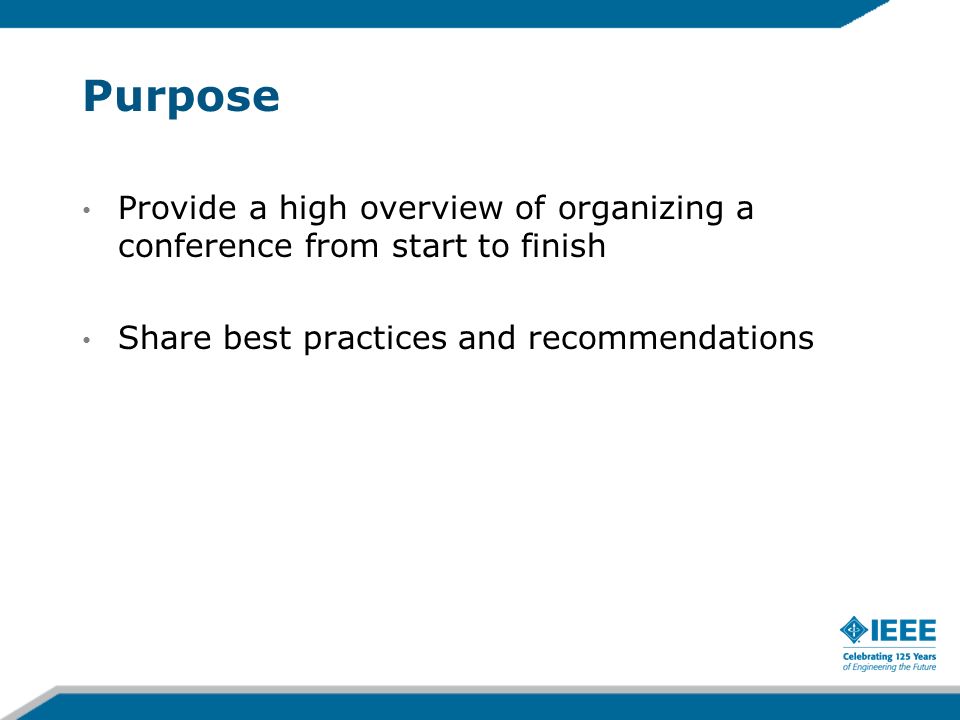 Purpose

• Provide a high overview of organizing a conference from start to finish

• Share best practices and recommendations

IEEE
Celebrating 125 Years
of Engineering the Future